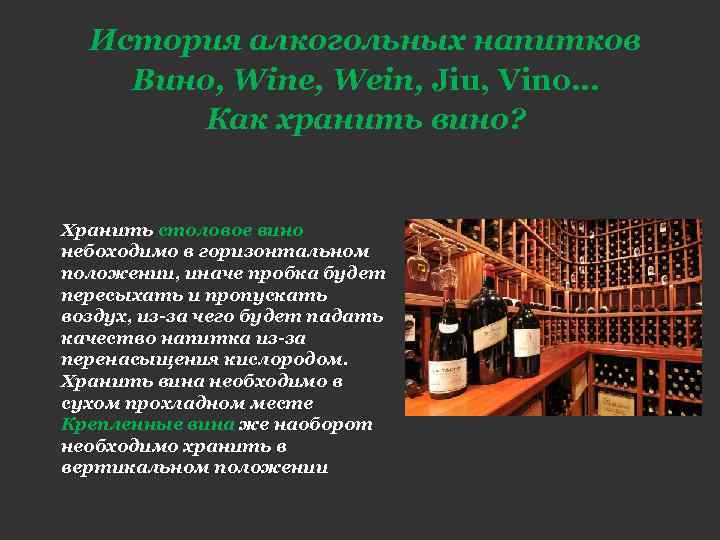 История алкогольных напитков
Вино, Wine, Wein, Jiu, Vino...
Как хранить вино?

Хранить столовое вино небоходимо в горизонтальном положении, иначе пробка будет пересыхать и пропускать воздух, из-за чего будет падать качество напитка из-за перенасыщения кислородом. Хранить вина необходимо в сухом прохладном месте Крепленные вина же наоборот необходимо хранить в вертикальном положении